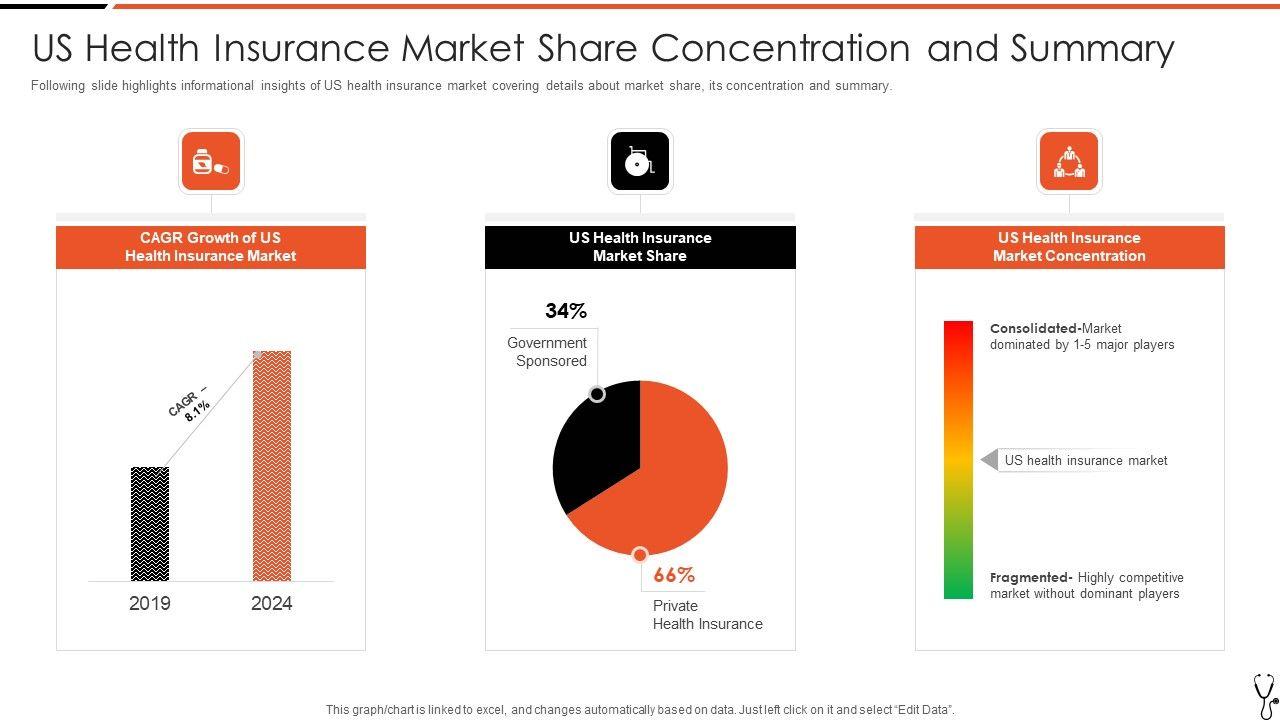 US Health Insurance Market Share Concentration and Summary

Following slide highlights informational insights of US health insurance market covering details about market share, its concentration and summary.

CAGR Growth of US Health Insurance Market

CAGR – 8.1%

2019

2024

US Health Insurance Market Share

34%

Government Sponsored

66%

Private Health Insurance

US Health Insurance Market Concentration

Consolidated-Market dominated by 1-5 major players

US health insurance market

Fragmented- Highly competitive market without dominant players

This graph/chart is linked to excel, and changes automatically based on data. Just left click on it and select "Edit Data".